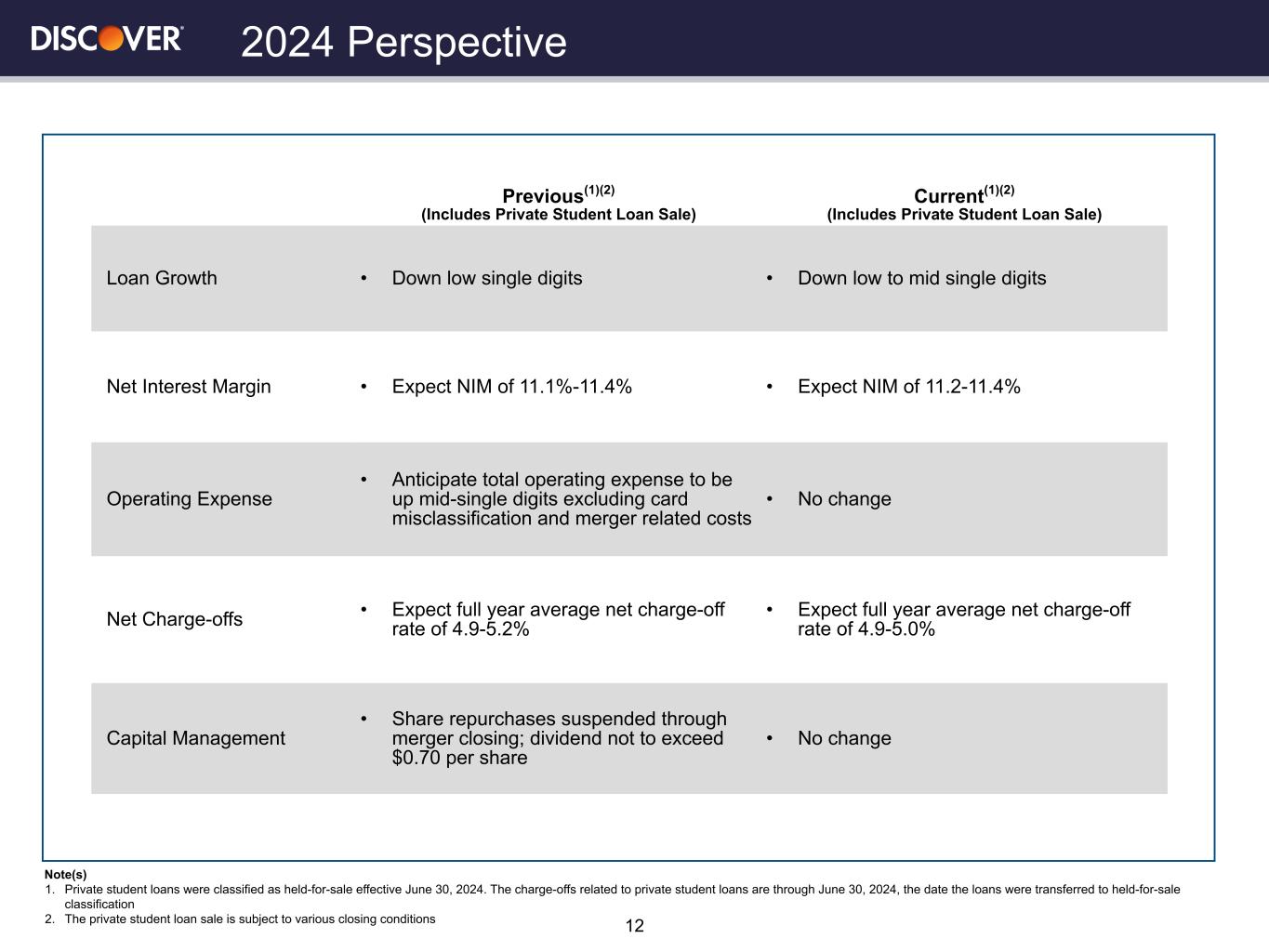 DISCOVER

2024 Perspective

| | Previous$^{(1)(2)}$ (Includes Private Student Loan Sale) | Current$^{(1)(2)}$ (Includes Private Student Loan Sale) |
|---|---|---|
| Loan Growth | • Down low single digits | • Down low to mid single digits |
| Net Interest Margin | • Expect NIM of 11.1%-11.4% | • Expect NIM of 11.2-11.4% |
| Operating Expense | • Anticipate total operating expense to be up mid-single digits excluding card misclassification and merger related costs | • No change |
| Net Charge-offs | • Expect full year average net charge-off rate of 4.9-5.2% | • Expect full year average net charge-off rate of 4.9-5.0% |
| Capital Management | • Share repurchases suspended through merger closing; dividend not to exceed $0.70 per share | • No change |

Note(s)
1. Private student loans were classified as held-for-sale effective June 30, 2024. The charge-offs related to private student loans are through June 30, 2024, the date the loans were transferred to held-for-sale classification
2. The private student loan sale is subject to various closing conditions

12